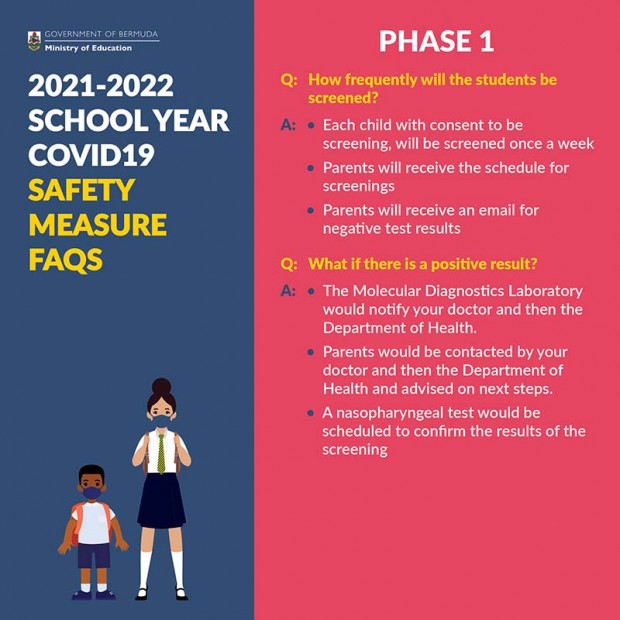 GOVERNMENT OF BERMUDA
Ministry of Education

2021-2022 SCHOOL YEAR COVID19 SAFETY MEASURE FAQS

PHASE 1

Q: How frequently will the students be screened?

A: • Each child with consent to be screening, will be screened once a week
• Parents will receive the schedule for screenings
• Parents will receive an email for negative test results

Q: What if there is a positive result?

A: • The Molecular Diagnostics Laboratory would notify your doctor and then the Department of Health.
• Parents would be contacted by your doctor and then the Department of Health and advised on next steps.
• A nasopharyngeal test would be scheduled to confirm the results of the screening